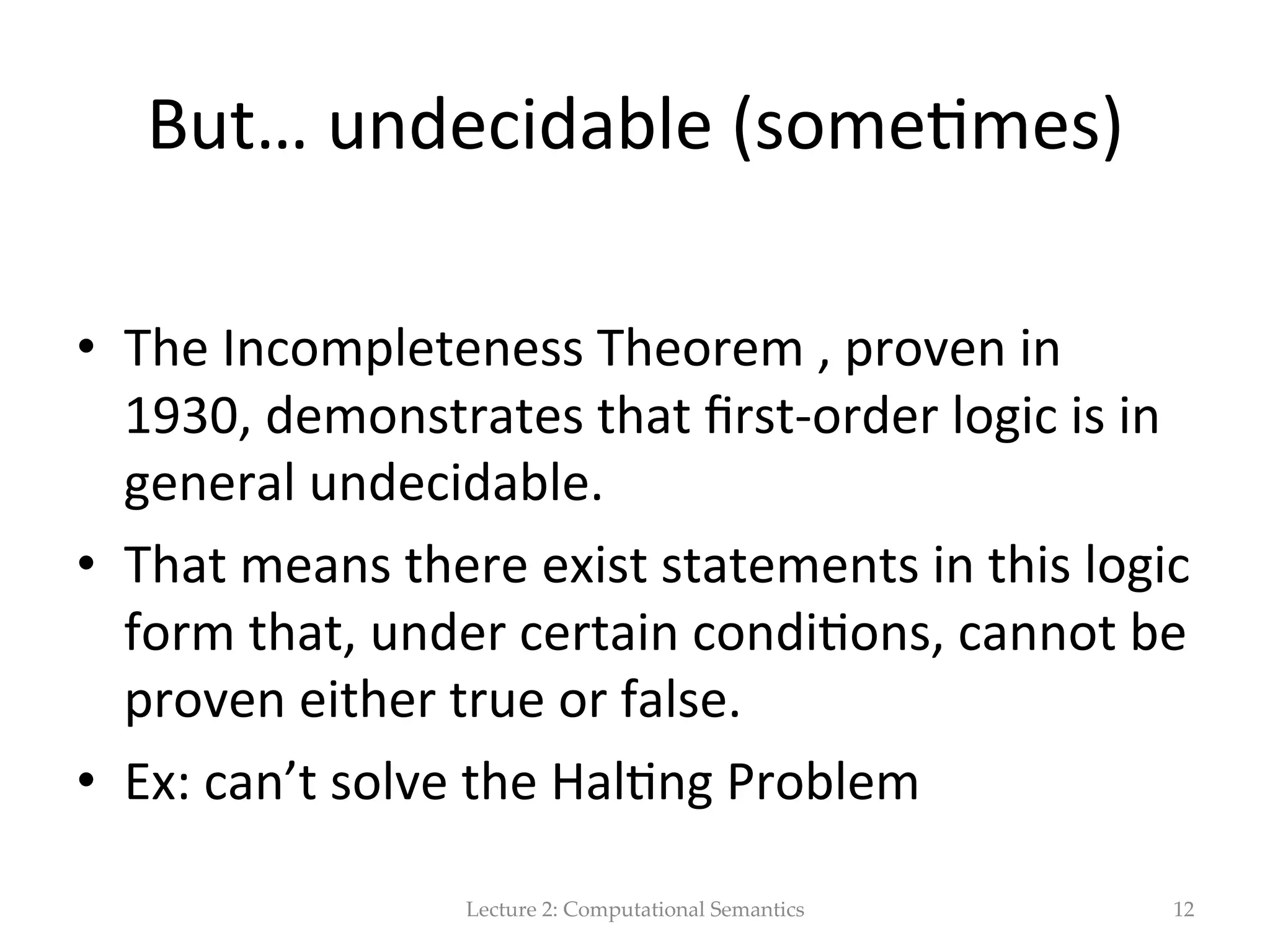 But… undecidable (sometimes)

• The Incompleteness Theorem , proven in 1930, demonstrates that first-order logic is in general undecidable.

• That means there exist statements in this logic form that, under certain conditions, cannot be proven either true or false.

• Ex: can’t solve the Halting Problem

Lecture 2: Computational Semantics

12